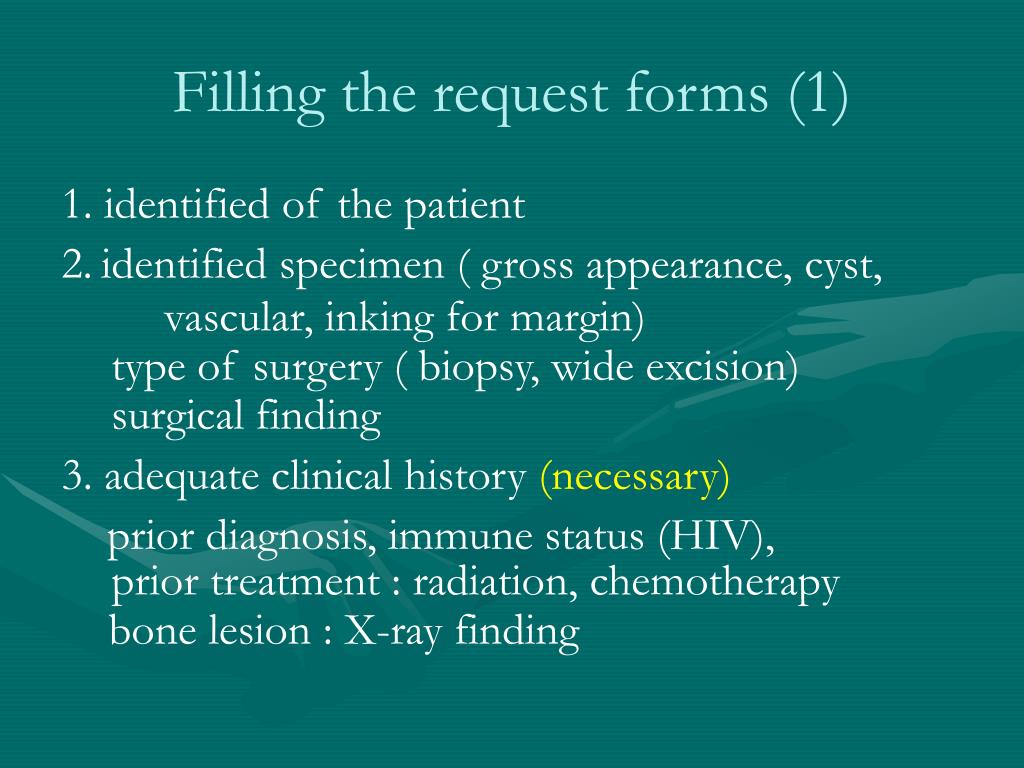 Filling the request forms (1)

1. identified of the patient

2. identified specimen ( gross appearance, cyst, vascular, inking for margin)
type of surgery ( biopsy, wide excision)
surgical finding

3. adequate clinical history (necessary)
prior diagnosis, immune status (HIV),
prior treatment : radiation, chemotherapy
bone lesion : X-ray finding